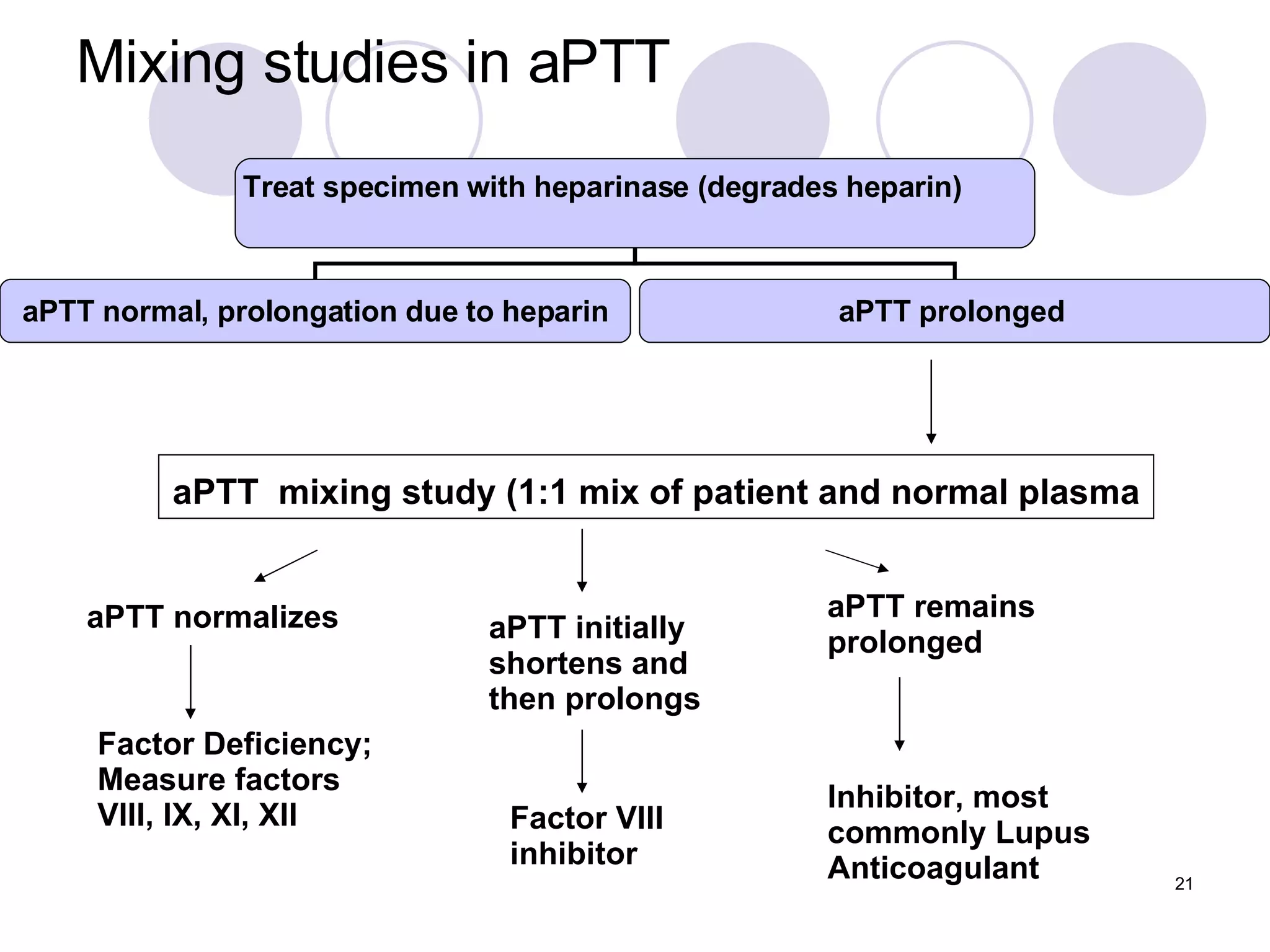 Mixing studies in aPTT

Treat specimen with heparinase (degrades heparin)

aPTT normal, prolongation due to heparin

aPTT prolonged

aPTT mixing study (1:1 mix of patient and normal plasma

aPTT normalizes

Factor Deficiency; Measure factors VIII, IX, XI, XII

aPTT initially shortens and then prolongs

Factor VIII inhibitor

aPTT remains prolonged

Inhibitor, most commonly Lupus Anticoagulant

21